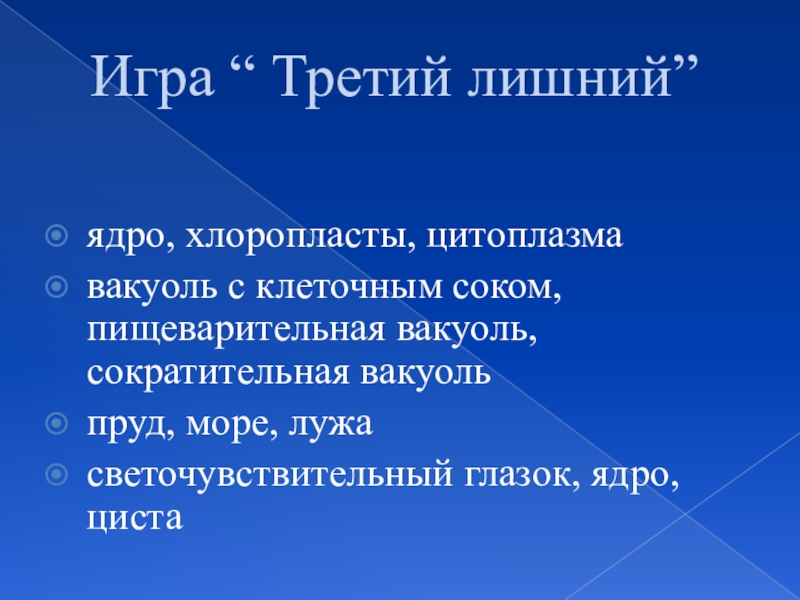 Игра “ Третий лишний”

ядро, хлоропласты, цитоплазма
вакуоль с клеточным соком, пищеварительная вакуоль, сократительная вакуоль
пруд, море, лужа
светочувствительный глазок, ядро, циста